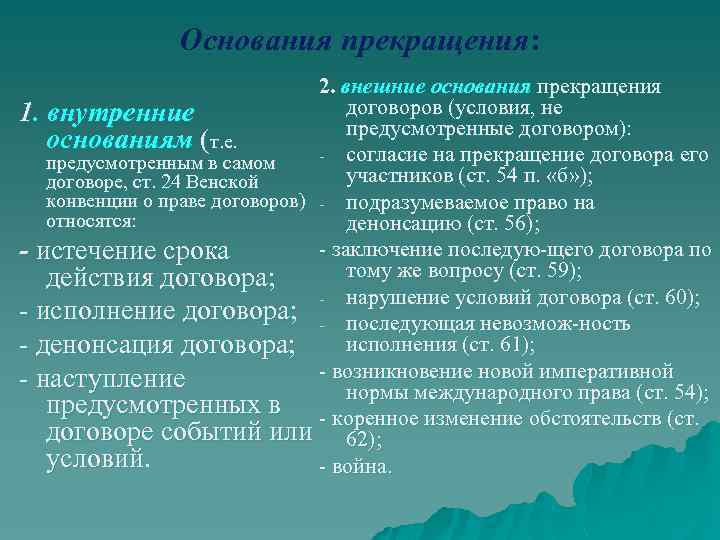 Основания прекращения:

1. внутренние основаниям (т.е. предусмотренным в самом договоре, ст. 24 Венской конвенции о праве договоров) относятся:

- истечение срока действия договора;

- исполнение договора;

- денонсация договора;

- наступление предусмотренных в договоре событий или условий.

2. внешние основания прекращения договоров (условия, не предусмотренные договором):

- согласие на прекращение договора его участников (ст. 54 п. «б»);

- подразумеваемое право на денонсацию (ст. 56);

- заключение последую-щего договора по тому же вопросу (ст. 59);

- нарушение условий договора (ст. 60);

- последующая невозмож-ность исполнения (ст. 61);

- возникновение новой императивной нормы международного права (ст. 54);

- коренное изменение обстоятельств (ст. 62);

- война.